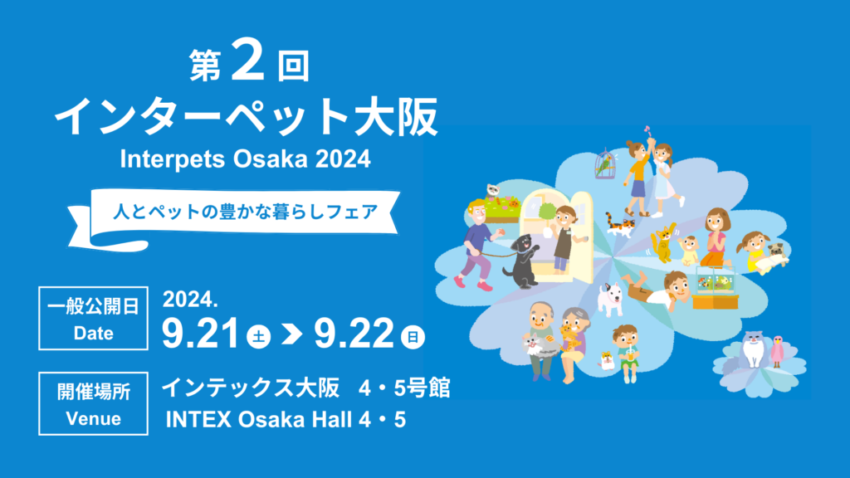 第2回
インターペット大阪
Interpets Osaka 2024

人とペットの豊かな暮らしフェア

一般公開日
Date

2024.
9.21 土 > 9.22 日

開催場所
Venue

インテックス大阪 4・5号館
INTEX Osaka Hall 4・5